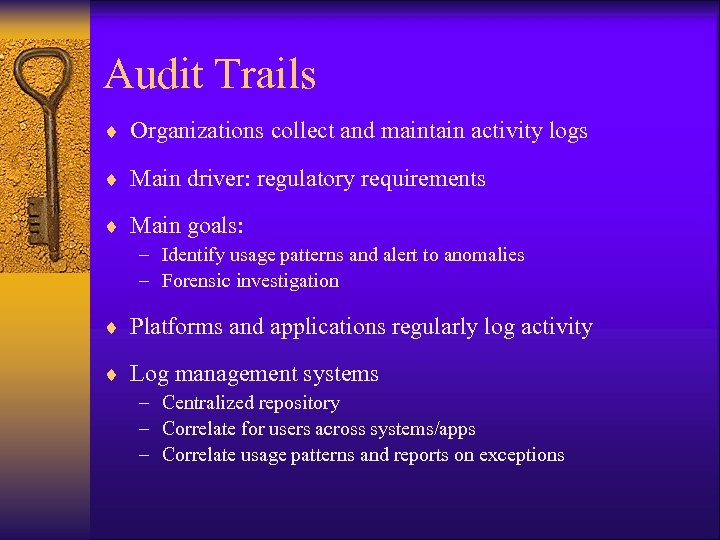 Audit Trails

♦ Organizations collect and maintain activity logs

♦ Main driver: regulatory requirements

♦ Main goals:
– Identify usage patterns and alert to anomalies
– Forensic investigation

♦ Platforms and applications regularly log activity

♦ Log management systems
– Centralized repository
– Correlate for users across systems/apps
– Correlate usage patterns and reports on exceptions